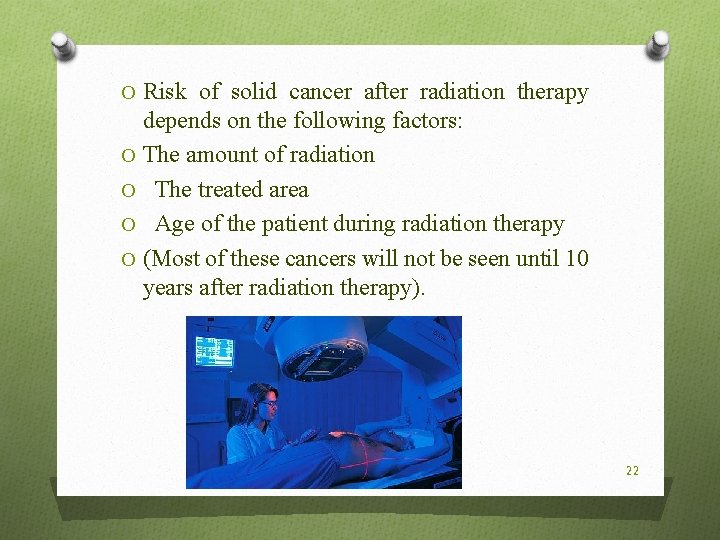 O Risk of solid cancer after radiation therapy depends on the following factors:
O The amount of radiation
O The treated area
O Age of the patient during radiation therapy
O (Most of these cancers will not be seen until 10 years after radiation therapy).

22